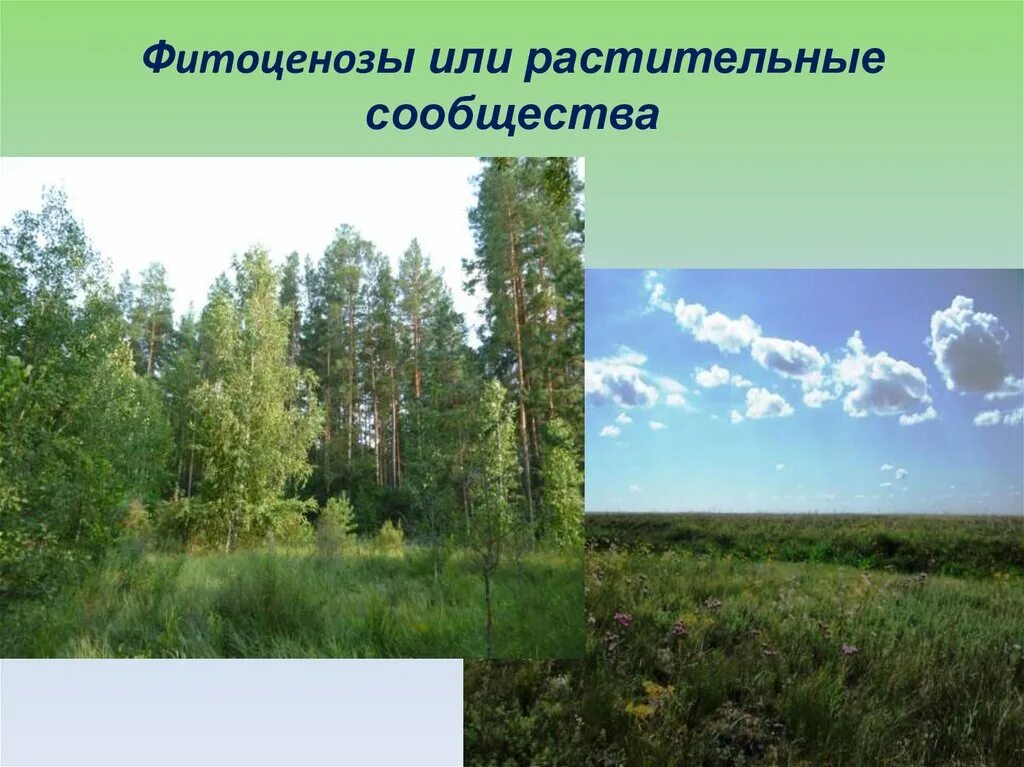 Фитоценозы или растительные сообщества